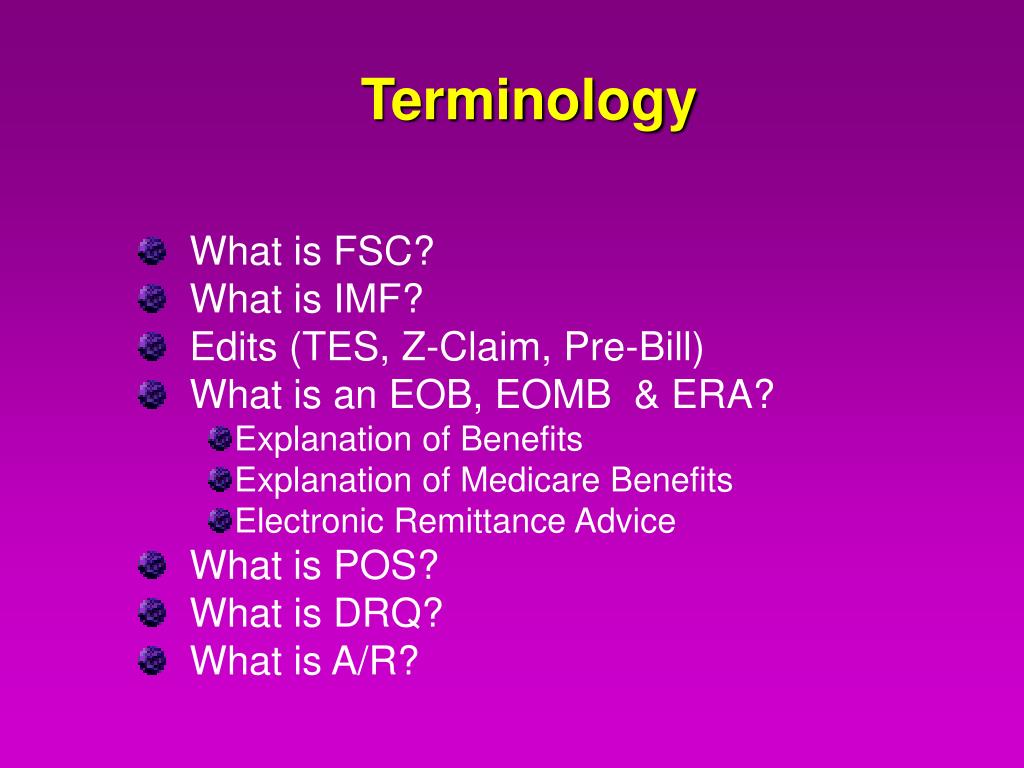 Terminology

What is FSC?
What is IMF?
Edits (TES, Z-Claim, Pre-Bill)
What is an EOB, EOMB & ERA?
Explanation of Benefits
Explanation of Medicare Benefits
Electronic Remittance Advice
What is POS?
What is DRQ?
What is A/R?